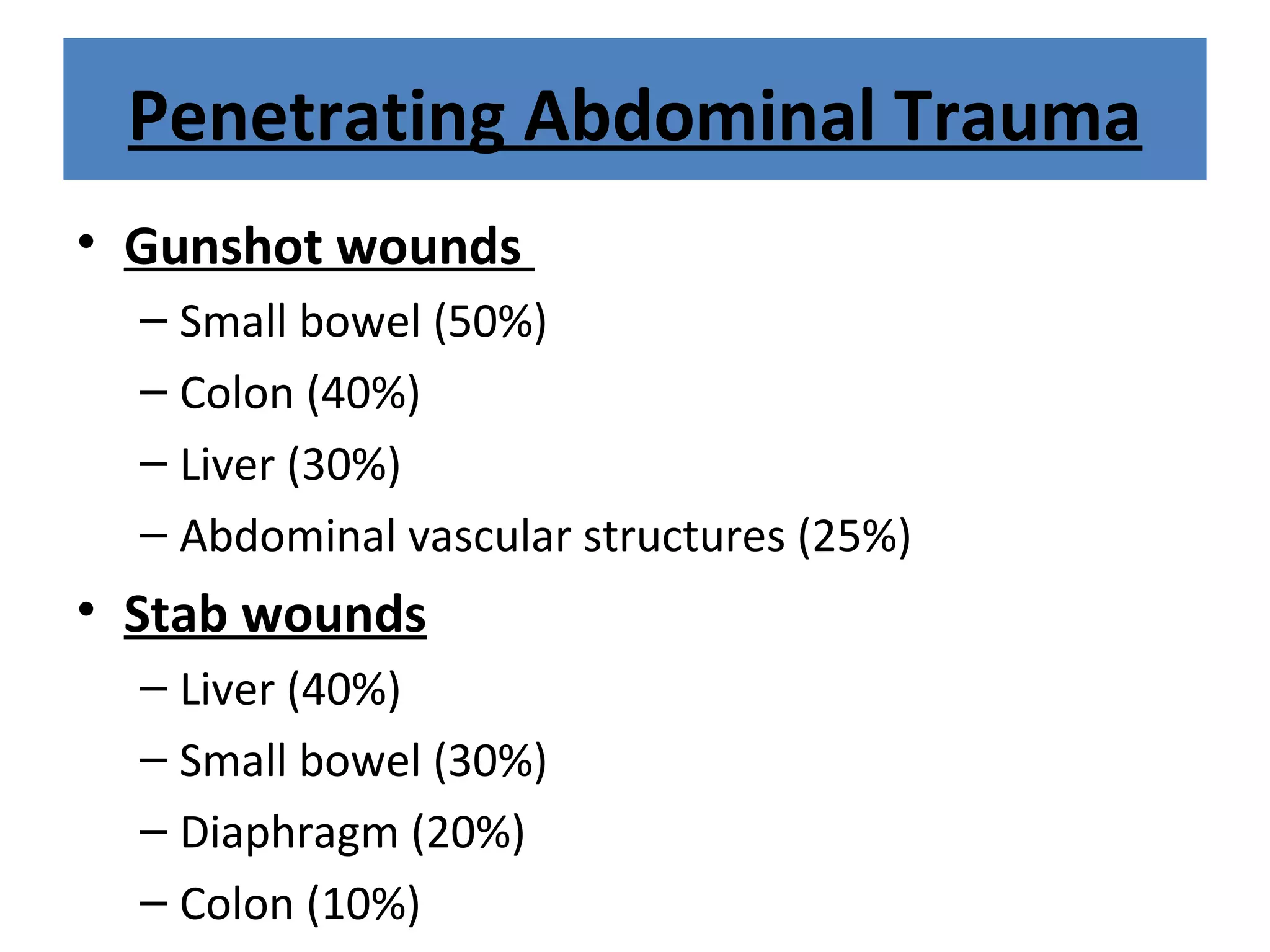 Penetrating Abdominal Trauma

• Gunshot wounds
– Small bowel (50%)
– Colon (40%)
– Liver (30%)
– Abdominal vascular structures (25%)

• Stab wounds
– Liver (40%)
– Small bowel (30%)
– Diaphragm (20%)
– Colon (10%)